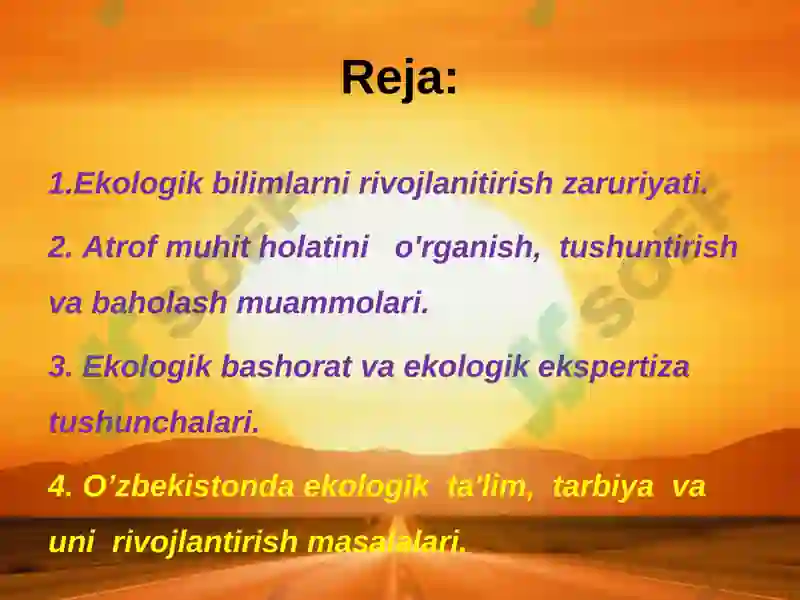 Reja:

1.Ekologik bilimlarni rivojlanitirish zaruriyati.

2. Atrof muhit holatini o'rganish, tushuntirish va baholash muammolari.

3. Ekologik bashorat va ekologik ekspertiza tushunchalari.

4. O'zbekistonda ekologik ta'lim, tarbiya va uni rivojlantirish masalalari.